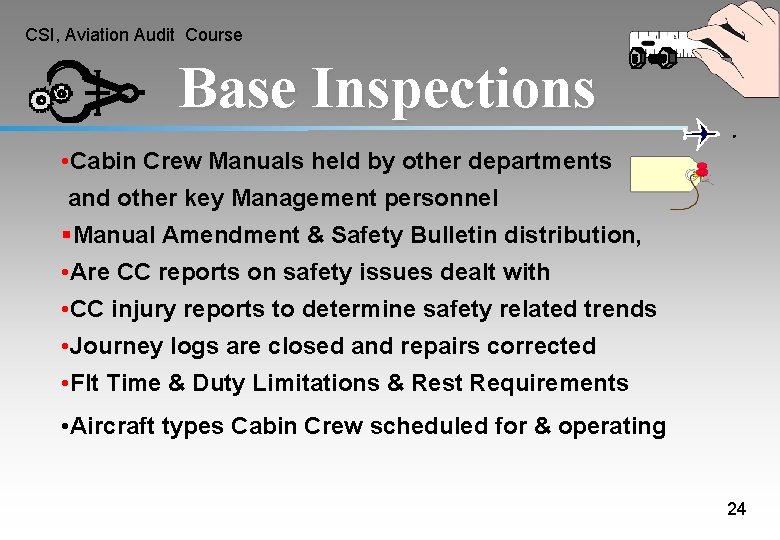 CSI, Aviation Audit Course

Base Inspections

•Cabin Crew Manuals held by other departments and other key Management personnel

▪Manual Amendment & Safety Bulletin distribution,

•Are CC reports on safety issues dealt with

•CC injury reports to determine safety related trends

•Journey logs are closed and repairs corrected

•Flt Time & Duty Limitations & Rest Requirements

•Aircraft types Cabin Crew scheduled for & operating

24